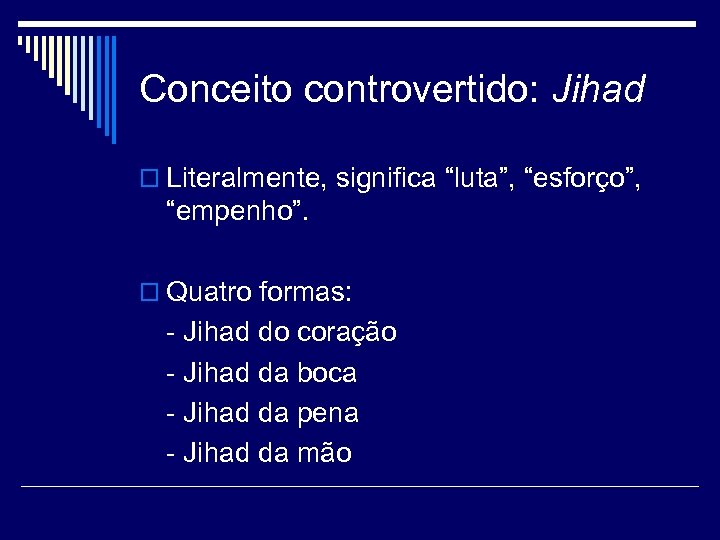 Conceito controvertido: Jihad

Literalmente, significa “luta”, “esforço”, “empenho”.

Quatro formas:
- Jihad do coração
- Jihad da boca
- Jihad da pena
- Jihad da mão